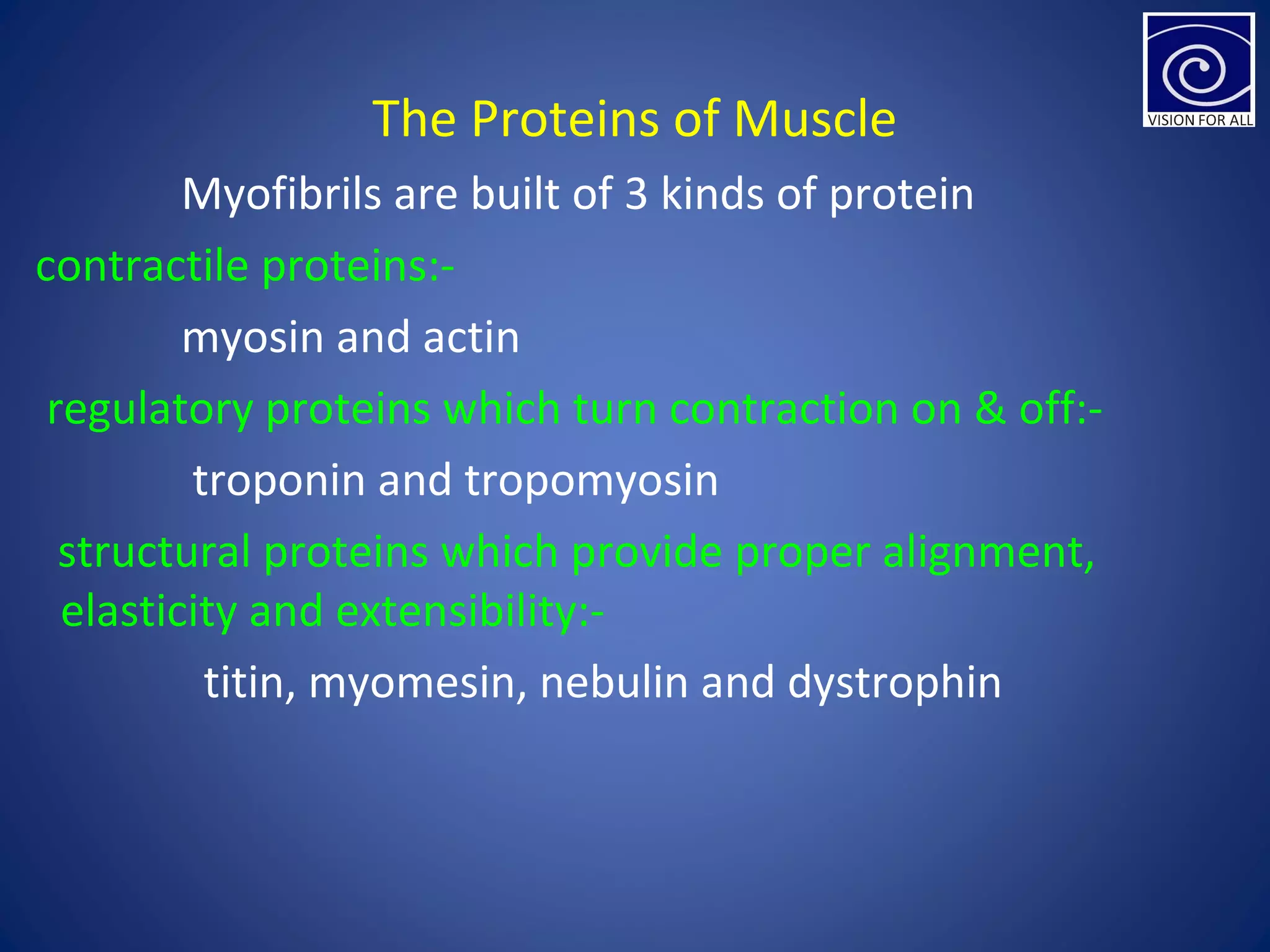 VISION FOR ALL

The Proteins of Muscle

Myofibrils are built of 3 kinds of protein

contractile proteins:-

myosin and actin

regulatory proteins which turn contraction on & off:-

troponin and tropomyosin

structural proteins which provide proper alignment, elasticity and extensibility:-

titin, myomesin, nebulin and dystrophin